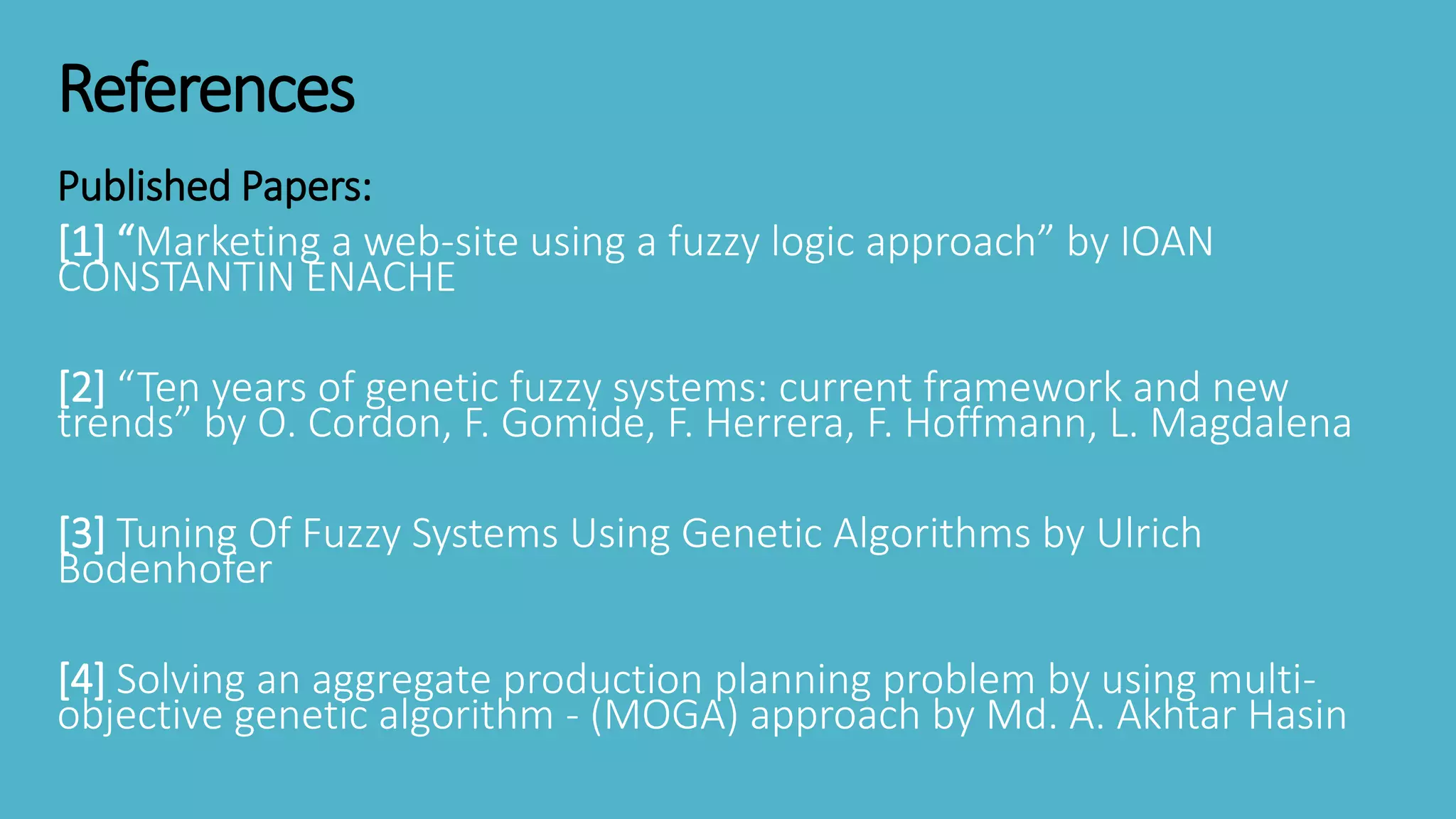 References

Published Papers:

[1] “Marketing a web-site using a fuzzy logic approach” by IOAN CONSTANTIN ENACHE

[2] “Ten years of genetic fuzzy systems: current framework and new trends” by O. Cordon, F. Gomide, F. Herrera, F. Hoffmann, L. Magdalena

[3] Tuning Of Fuzzy Systems Using Genetic Algorithms by Ulrich Bodenhofer

[4] Solving an aggregate production planning problem by using multi-objective genetic algorithm - (MOGA) approach by Md. A. Akhtar Hasin